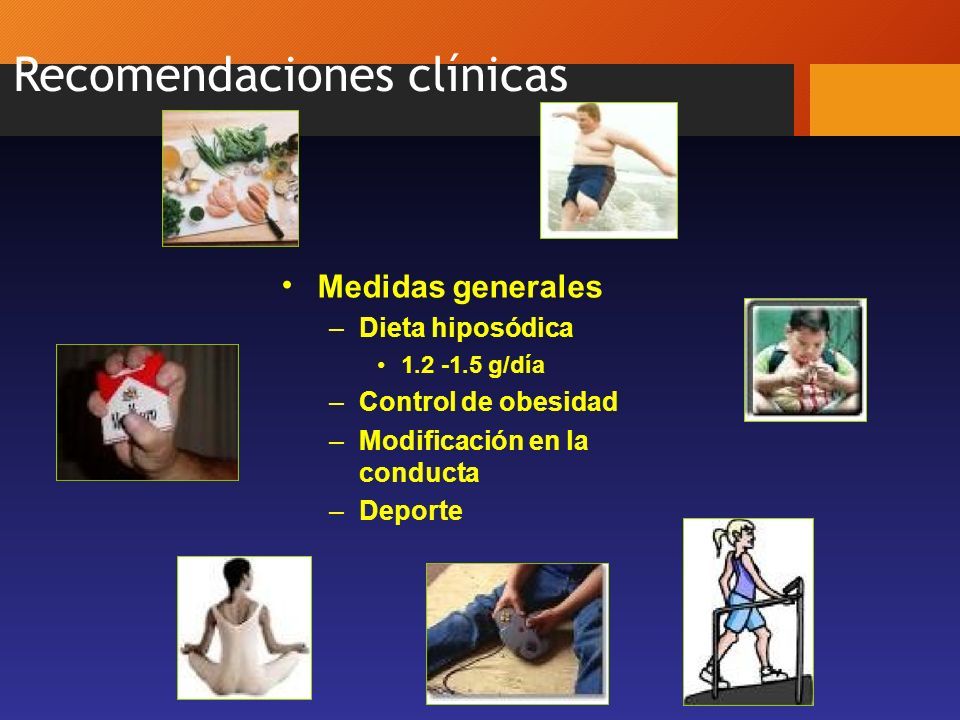 Recomendaciones clínicas

• Medidas generales
– Dieta hiposódica
• 1.2 -1.5 g/día
– Control de obesidad
– Modificación en la conducta
– Deporte